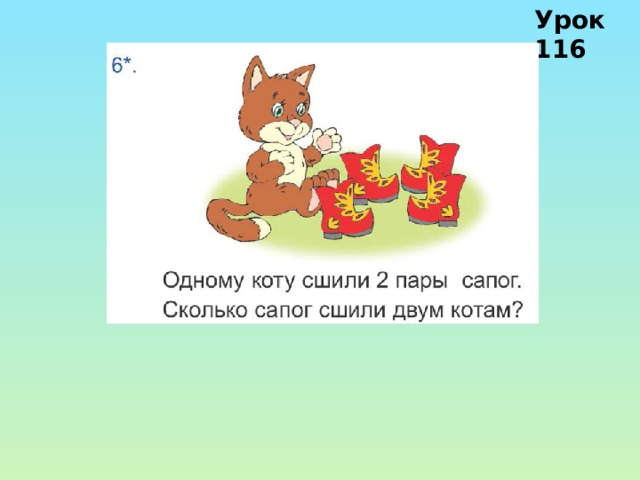 Урок 116

6*.

Одному коту сшили 2 пары сапог.
Сколько сапог сшили двум котам?